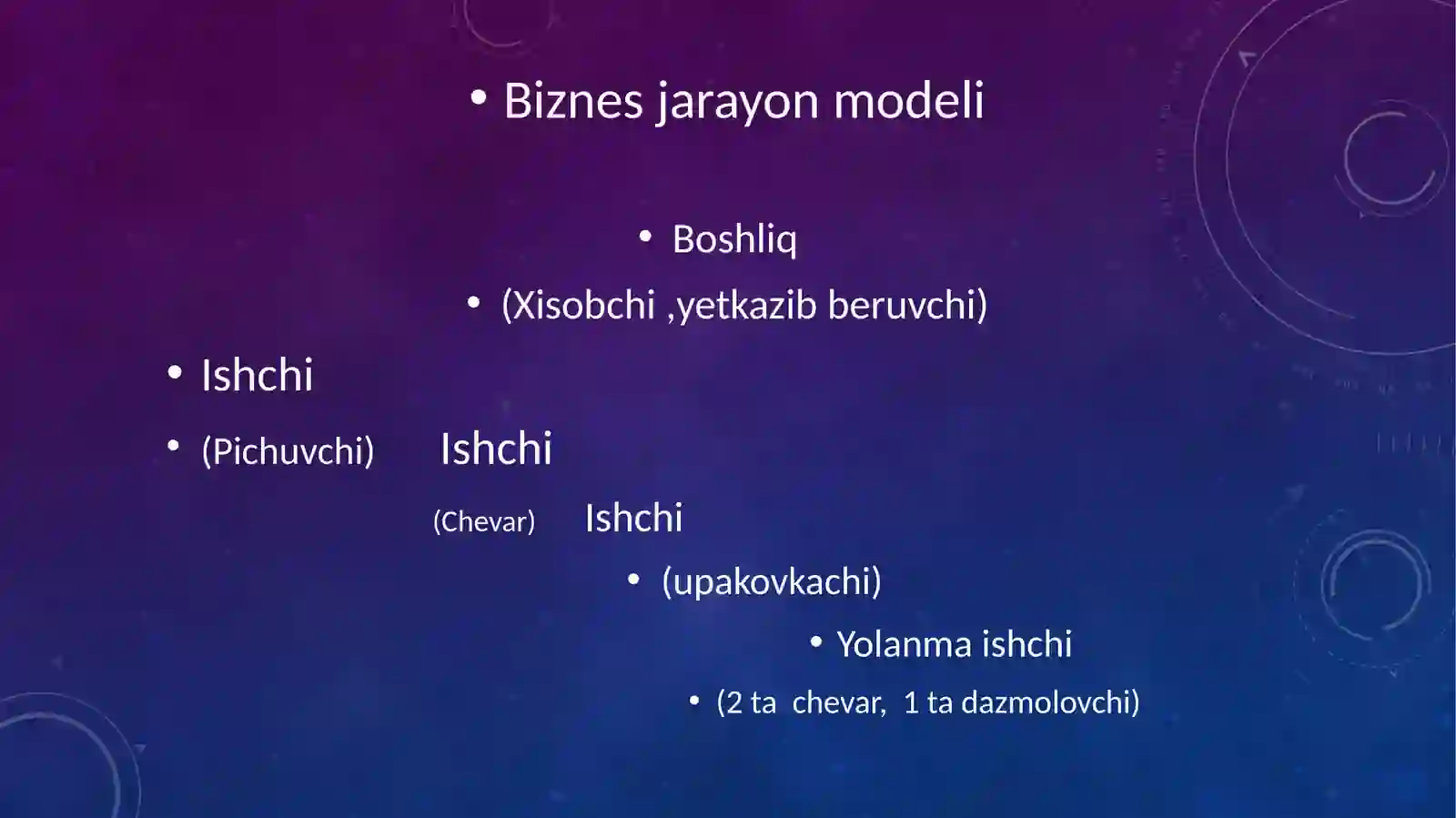 • Biznes jarayon modeli

• Boshliq

• (Xisobchi ,yetkazib beruvchi)

• Ishchi

• (Pichuvchi) Ishchi

(Chevar) Ishchi

• (upakovkachi)

• Yolanma ishchi

• (2 ta chevar, 1 ta dazmolovchi)